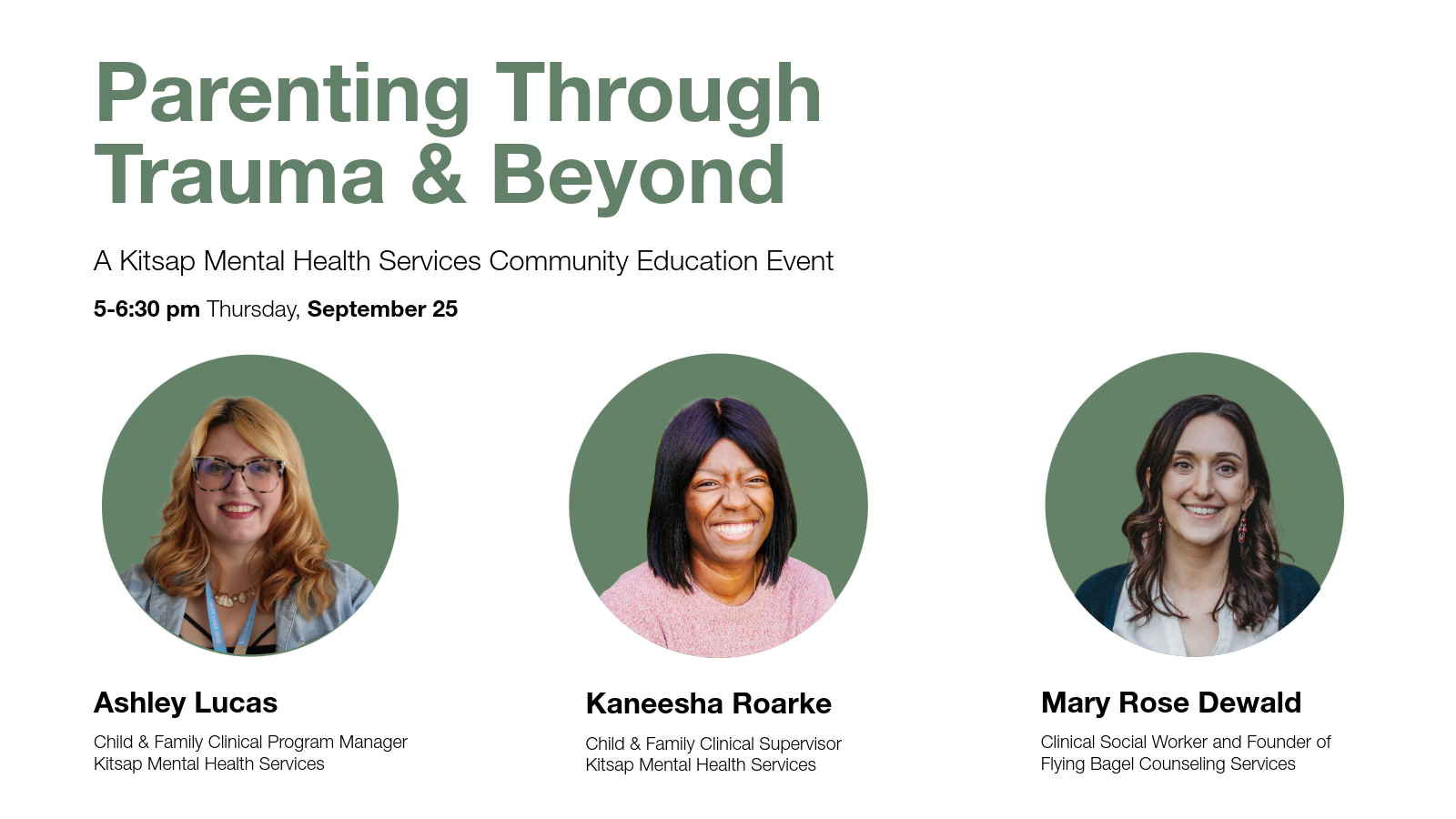 Parenting Through Trauma & Beyond

A Kitsap Mental Health Services Community Education Event

5-6:30 pm Thursday, September 25

Ashley Lucas

Child & Family Clinical Program Manager
Kitsap Mental Health Services

Kaneesha Roarke

Child & Family Clinical Supervisor
Kitsap Mental Health Services

Mary Rose Dewald

Clinical Social Worker and Founder of
Flying Bagel Counseling Services